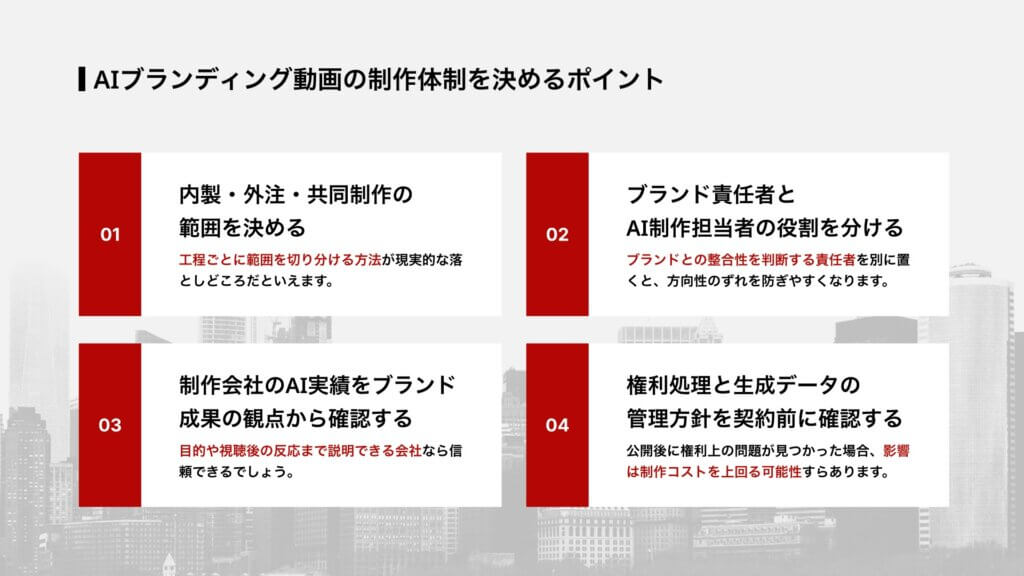 AIブランディング動画の制作体制を決めるポイント

01

内製・外注・共同制作の範囲を決める

工程ごとに範囲を切り分ける方法が現実的な落としどころだといえます。

02

ブランド責任者とAI制作担当者の役割を分ける

ブランドとの整合性を判断する責任者を別に置くと、方向性のずれを防ぎやすくなります。

03

制作会社のAI実績をブランド成果の観点から確認する

目的や視聴後の反応まで説明できる会社なら信頼できるでしょう。

04

権利処理と生成データの管理方針を契約前に確認する

公開後に権利上の問題が見つかった場合、影響は制作コストを上回る可能性すらあります。